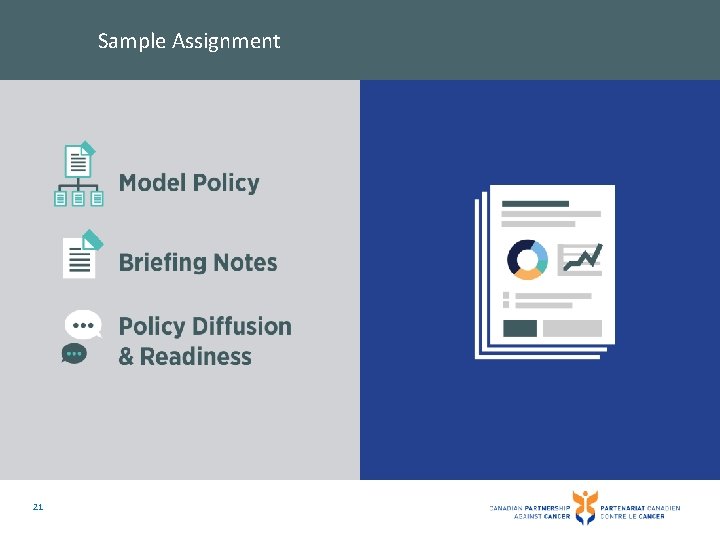 Sample Assignment

Model Policy

Briefing Notes

Policy Diffusion & Readiness

21

CANADIAN PARTNERSHIP AGAINST CANCER

PARTENARIAT CANADIEN CONTRE LE CANCER